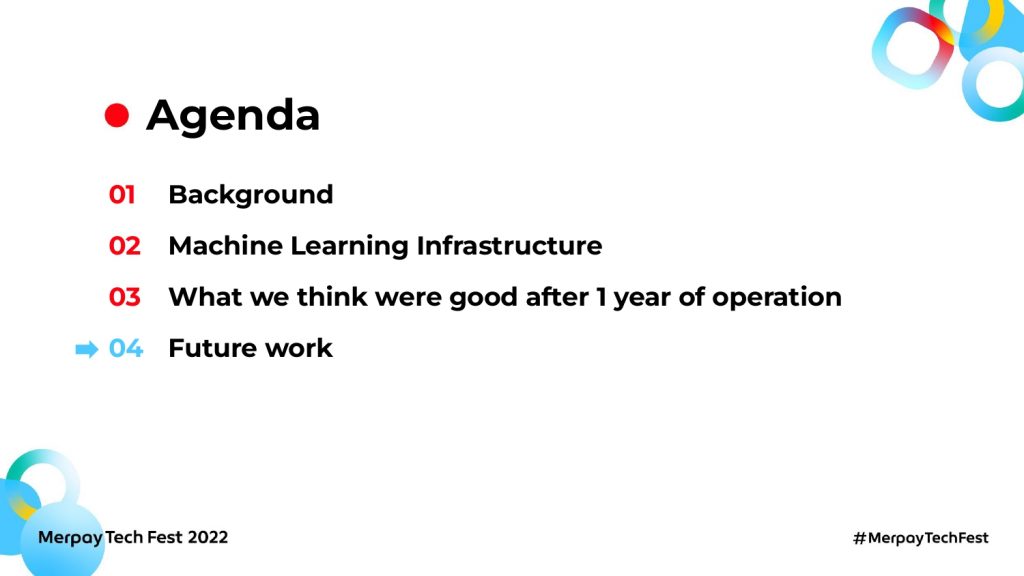 Agenda

01 Background

02 Machine Learning Infrastructure

03 What we think were good after 1 year of operation

04 Future work

Merpay Tech Fest 2022

#MerpayTechFest